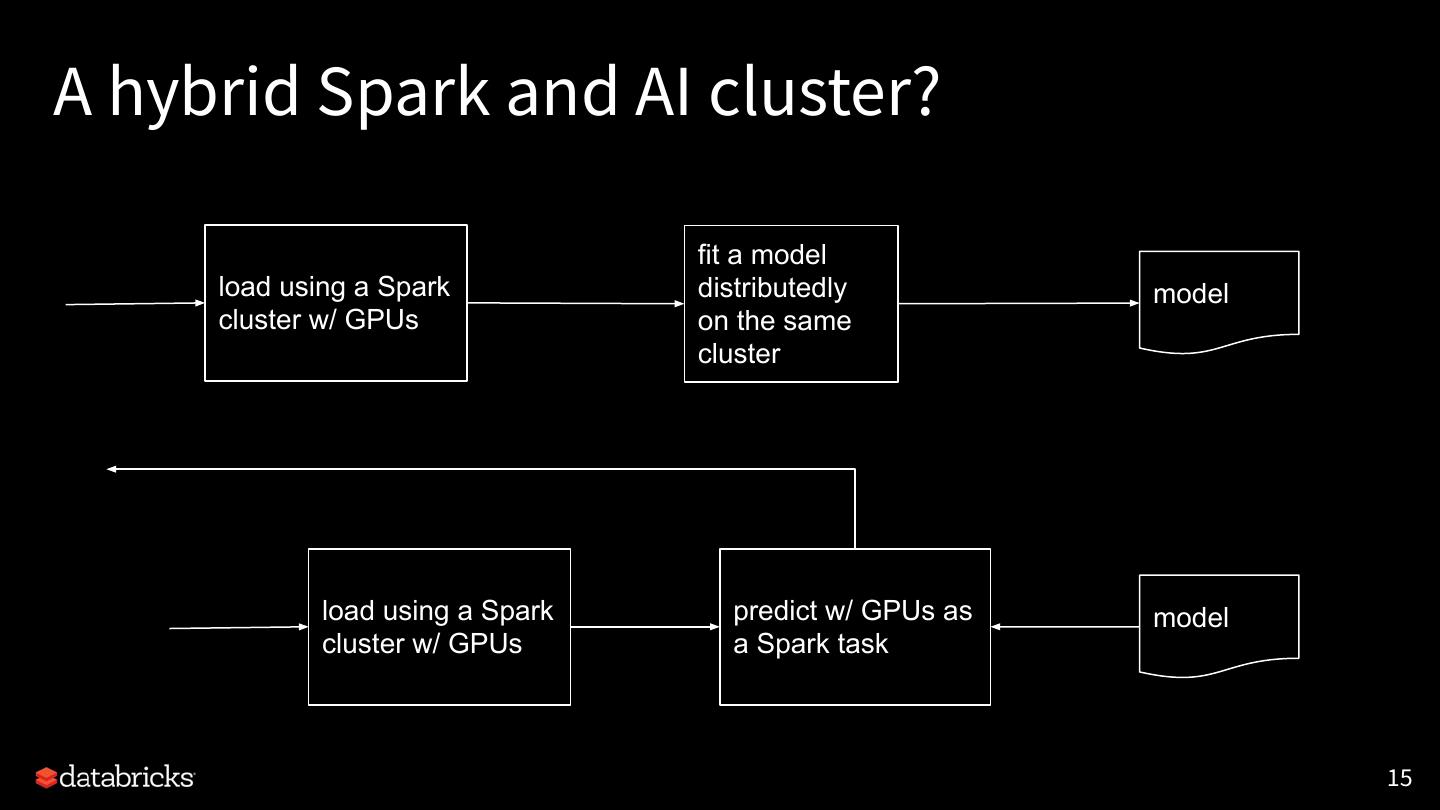 A hybrid Spark and AI cluster?

load using a Spark cluster w/ GPUs

fit a model distributedly on the same cluster

model

load using a Spark cluster w/ GPUs

predict w/ GPUs as a Spark task

model

databricks

15